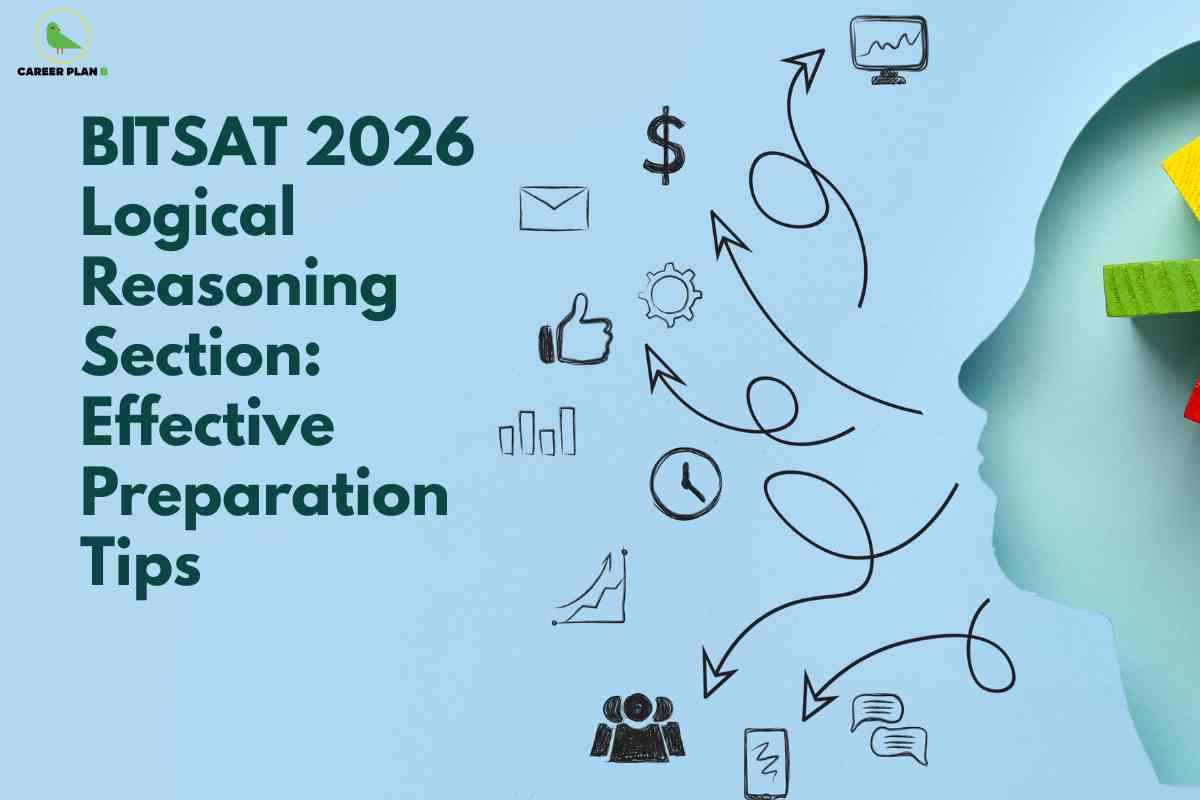 CAREER PLAN B

BITSAT 2026 Logical Reasoning Section: Effective Preparation Tips

$